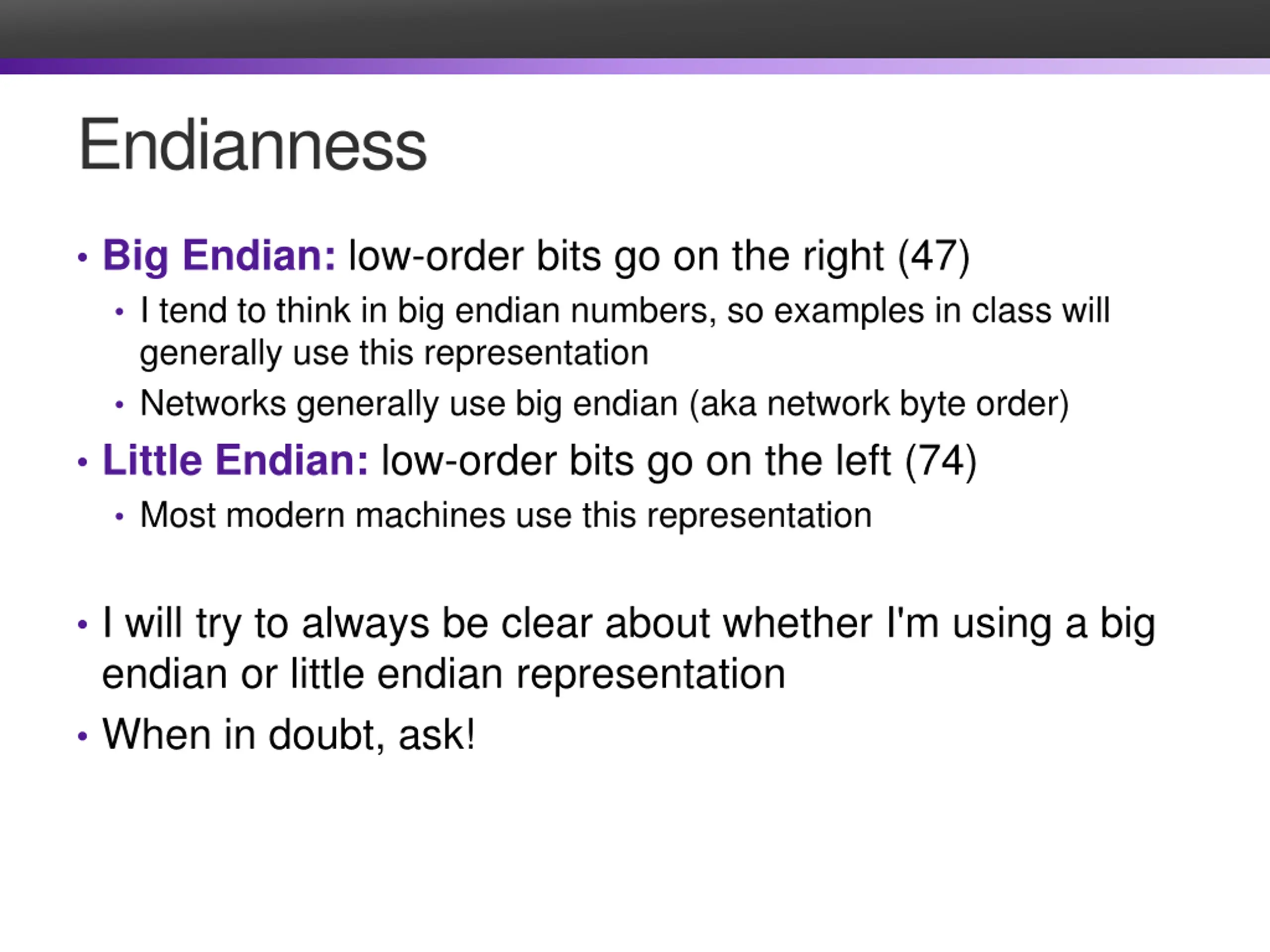 Endianness

• Big Endian: low-order bits go on the right (47)
  • I tend to think in big endian numbers, so examples in class will generally use this representation
  • Networks generally use big endian (aka network byte order)
• Little Endian: low-order bits go on the left (74)
  • Most modern machines use this representation

• I will try to always be clear about whether I'm using a big endian or little endian representation
• When in doubt, ask!